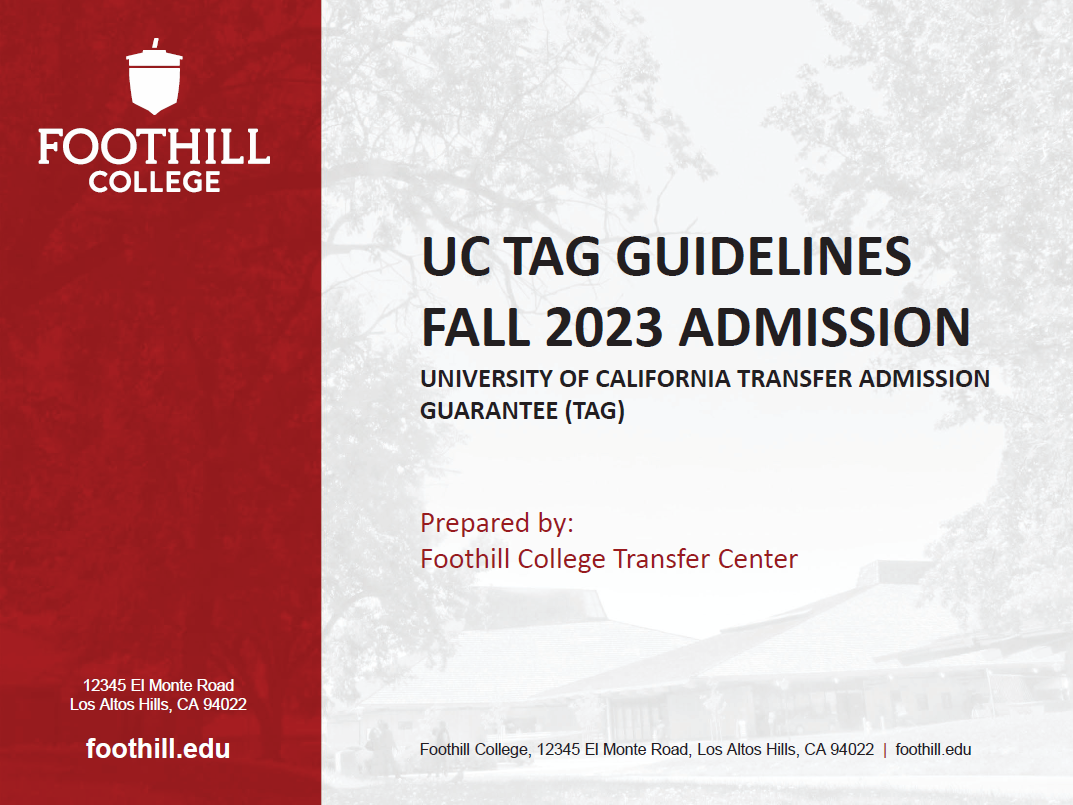 FOOTHILL COLLEGE

12345 El Monte Road
Los Altos Hills, CA 94022

foothill.edu

UC TAG GUIDELINES
FALL 2023 ADMISSION

UNIVERSITY OF CALIFORNIA TRANSFER ADMISSION GUARANTEE (TAG)

Prepared by:
Foothill College Transfer Center

Foothill College, 12345 El Monte Road, Los Altos Hills, CA 94022 | foothill.edu